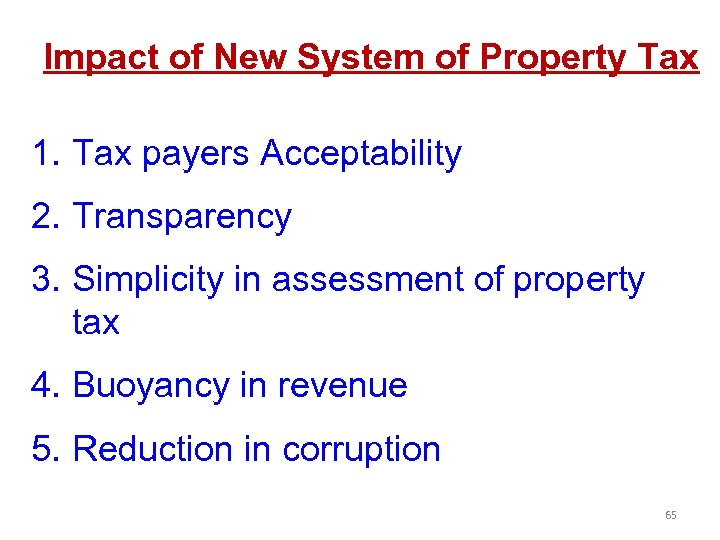 Impact of New System of Property Tax

1. Tax payers Acceptability
2. Transparency
3. Simplicity in assessment of property tax
4. Buoyancy in revenue
5. Reduction in corruption

65